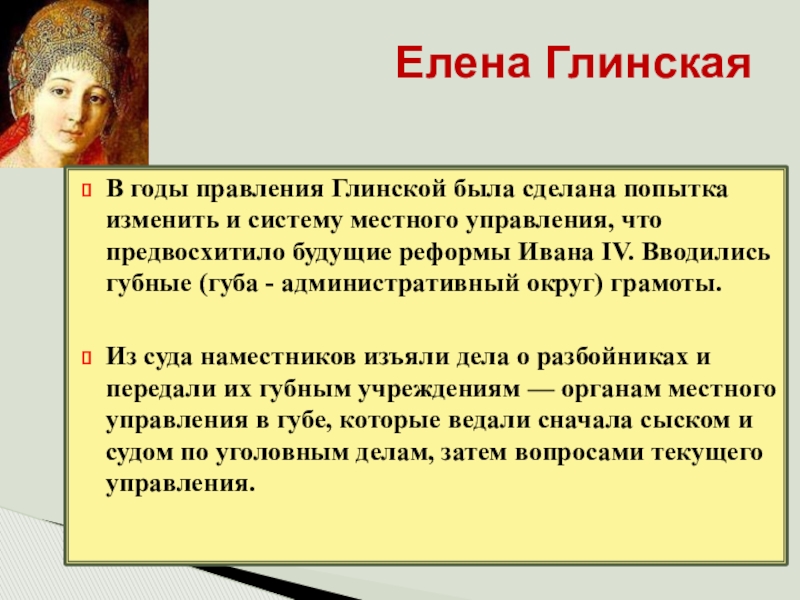 Елена Глинская

В годы правления Глинской была сделана попытка изменить и систему местного управления, что предвосхитило будущие реформы Ивана IV. Вводились губные (губа - административный округ) грамоты.

Из суда наместников изъяли дела о разбойниках и передали их губным учреждениям — органам местного управления в губе, которые ведали сначала сыском и судом по уголовным делам, затем вопросами текущего управления.